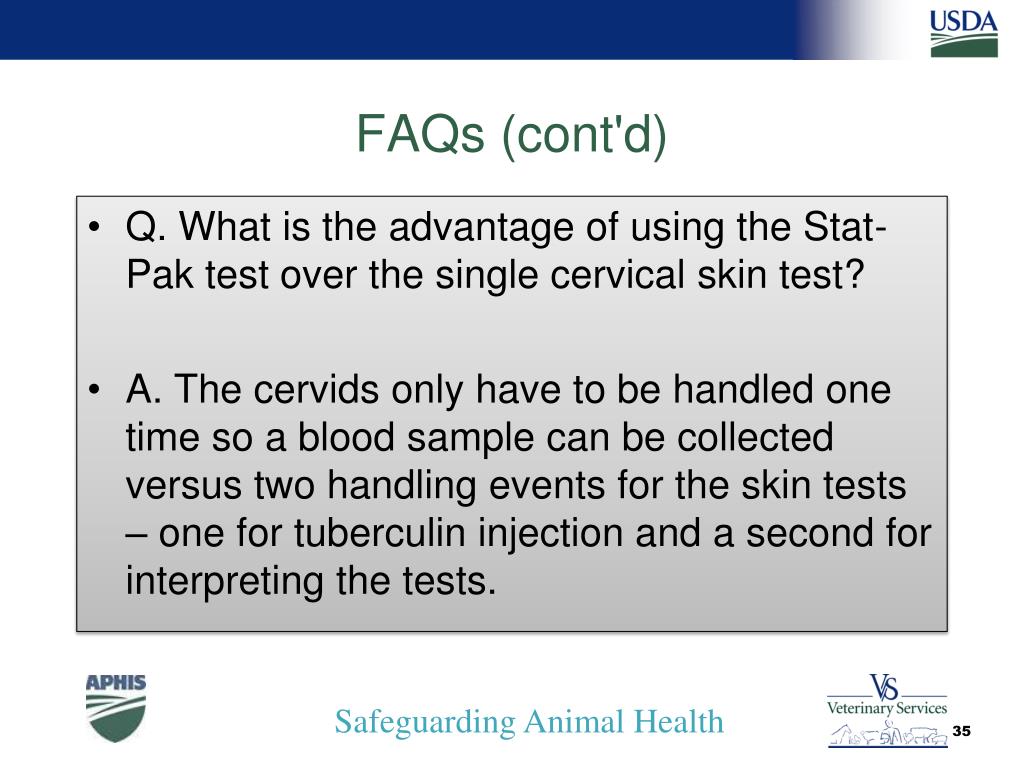 USDA

FAQs (cont'd)

• Q. What is the advantage of using the Stat-Pak test over the single cervical skin test?

• A. The cervids only have to be handled one time so a blood sample can be collected versus two handling events for the skin tests – one for tuberculin injection and a second for interpreting the tests.

APHIS

Safeguarding Animal Health

VS
Veterinary Services

35